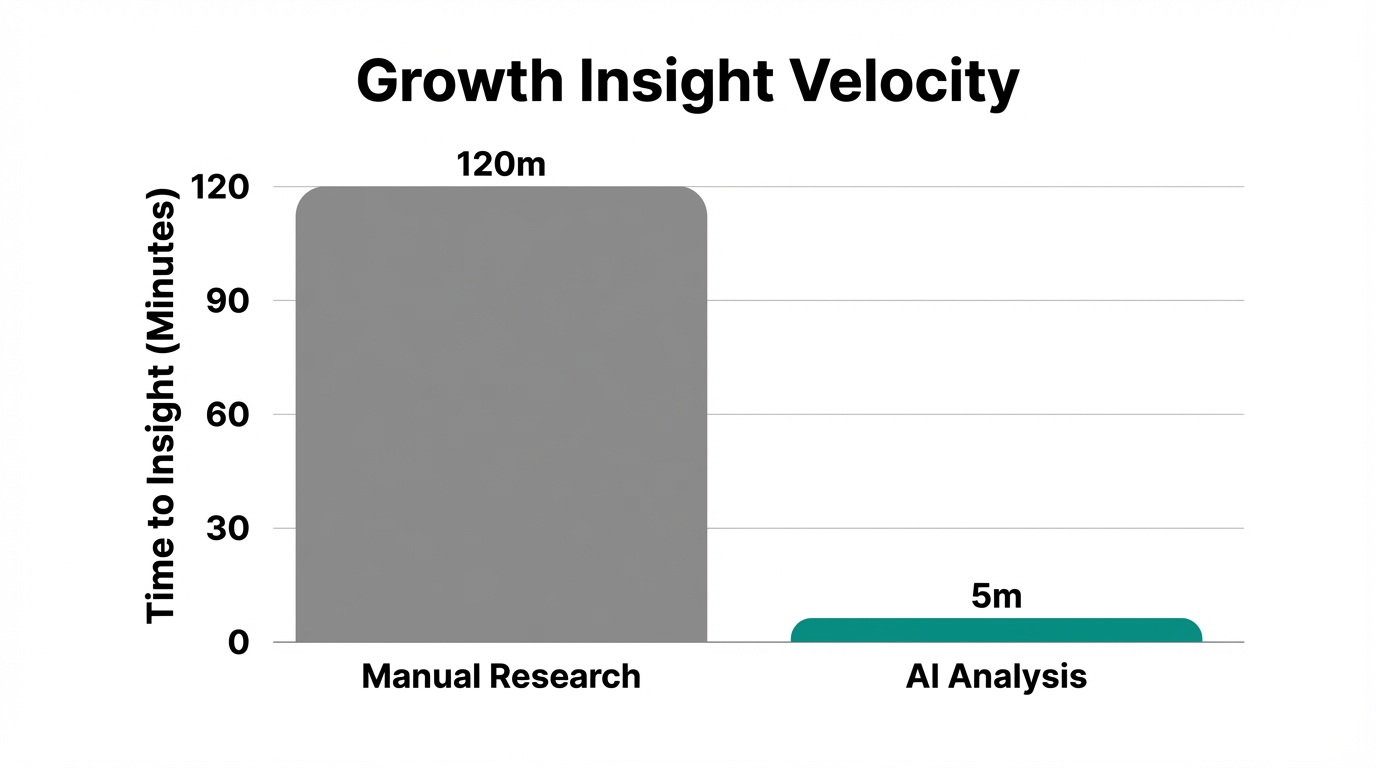 Growth Insight Velocity

Time to Insight (Minutes)

120
90
60
30
0

120m
5m

Manual Research
AI Analysis